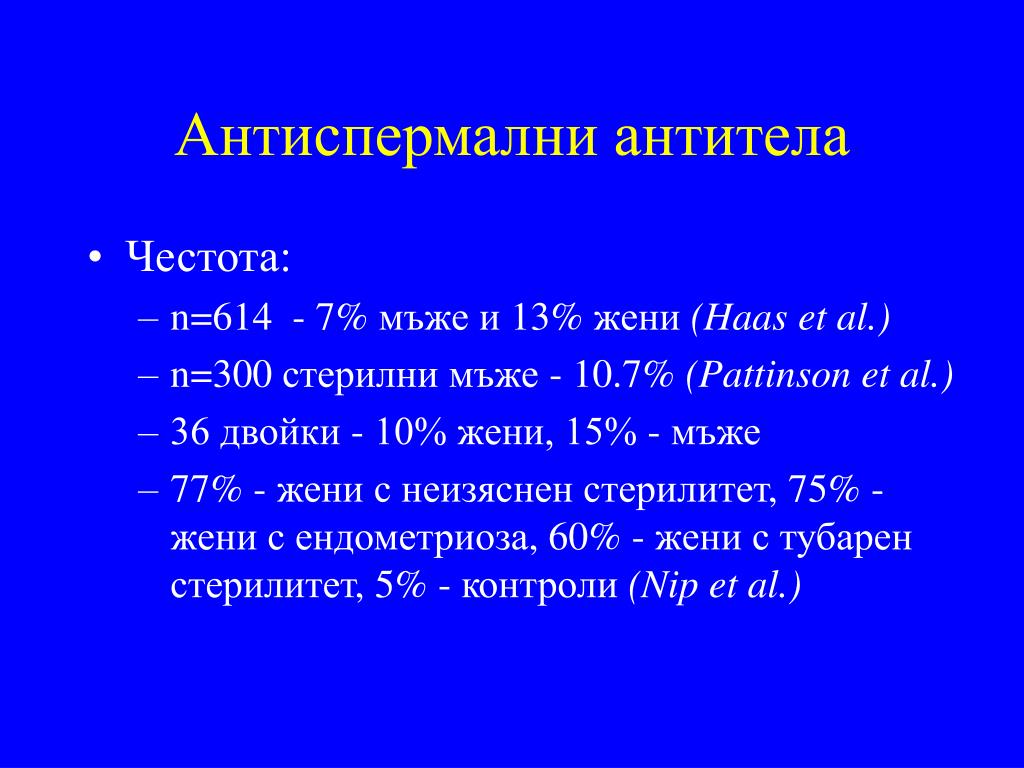 Антиспермални антитела

• Честота:
– n=614 - 7% мъже и 13% жени (Haas et al.)
– n=300 стерилни мъже - 10.7% (Pattinson et al.)
– 36 двойки - 10% жени, 15% - мъже
– 77% - жени с неизяснен стерилитет, 75% - жени с ендометриоза, 60% - жени с тубарен стерилитет, 5% - контроли (Nip et al.)